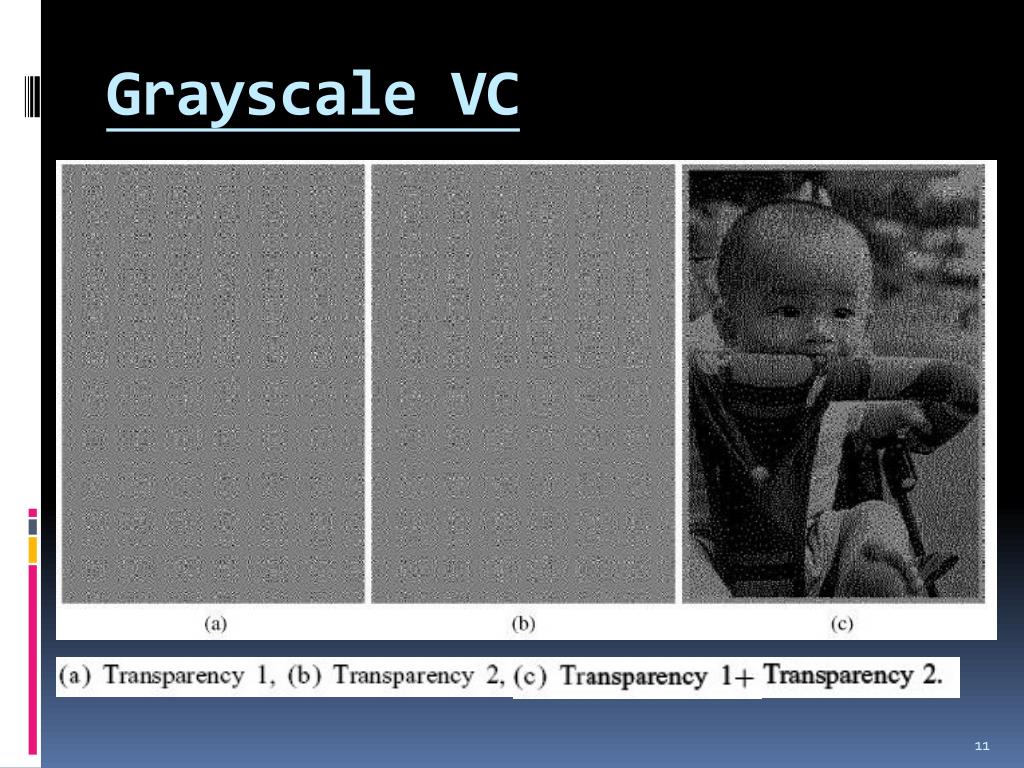 Grayscale VC

(a)

(b)

(c)

(a) Transparency 1, (b) Transparency 2, (c) Transparency 1+ Transparency 2.

11